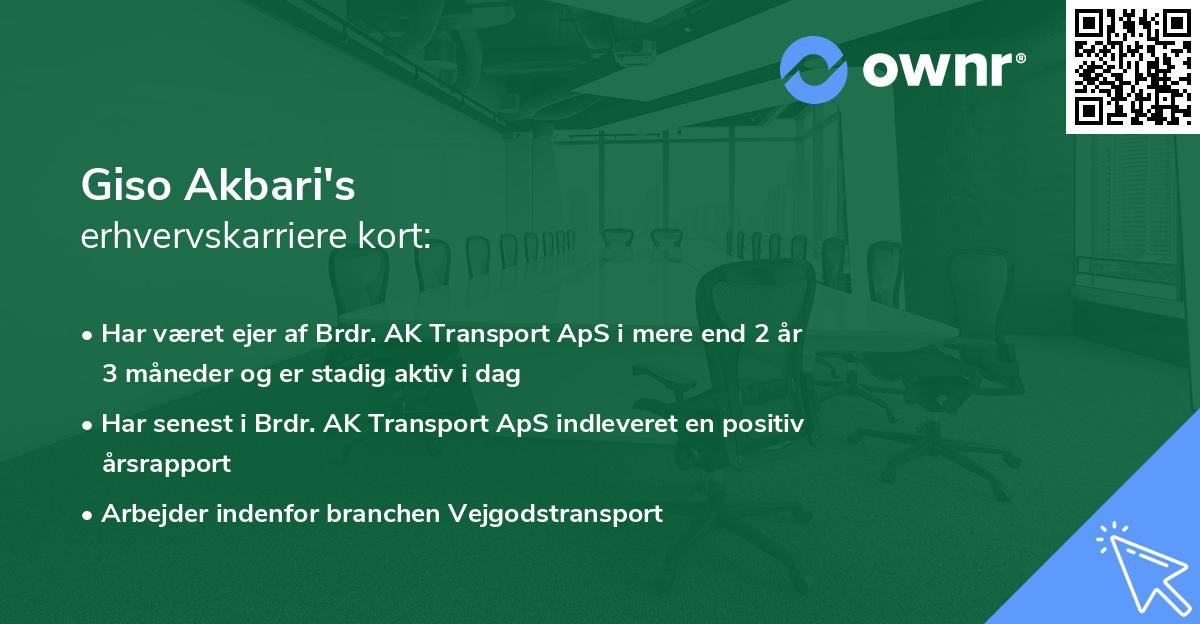 ownr®

Giso Akbari's
erhvervskarriere kort:

• Har været ejer af Brdr. AK Transport ApS i mere end 2 år 3 måneder og er stadig aktiv i dag

• Har senest i Brdr. AK Transport ApS indleveret en positiv årsrapport

• Arbejder indenfor branchen Vejgodstransport